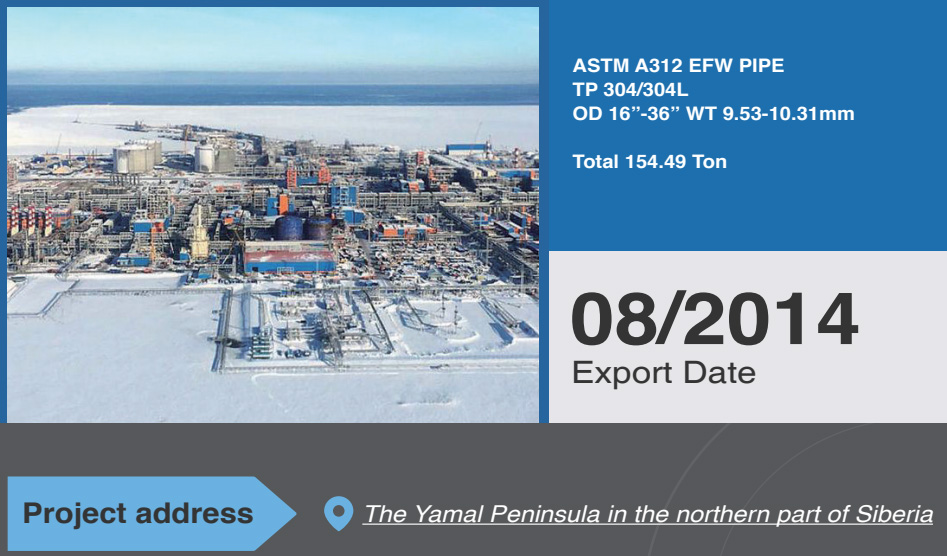 ASTM A312 EFW PIPE
TP 304/304L
OD 16”-36” WT 9.53-10.31mm

Total 154.49 Ton

08/2014
Export Date

Project address

The Yamal Peninsula in the northern part of Siberia